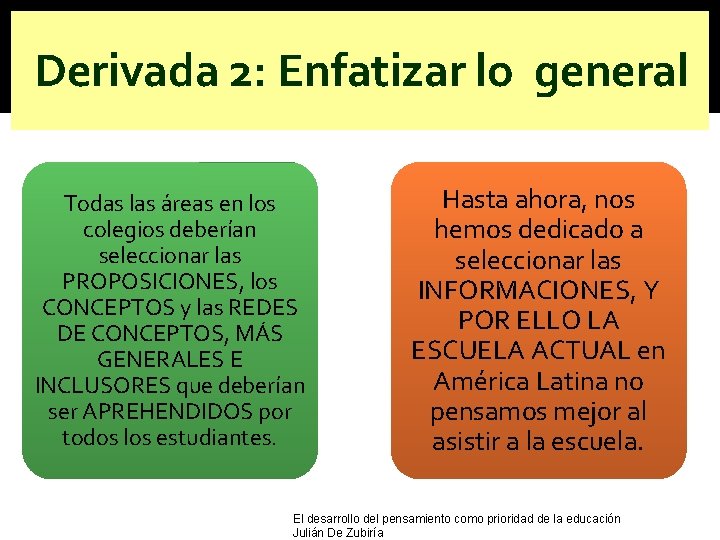 Derivada 2: Enfatizar lo general

Todas las áreas en los colegios deberían seleccionar las PROPOSICIONES, los CONCEPTOS y las REDES DE CONCEPTOS, MÁS GENERALES E INCLUSORES que deberían ser APREHENDIDOS por todos los estudiantes.

Hasta ahora, nos hemos dedicado a seleccionar las INFORMACIONES, Y POR ELLO LA ESCUELA ACTUAL en América Latina no pensamos mejor al asistir a la escuela.

El desarrollo del pensamiento como prioridad de la educación
Julián De Zubiría